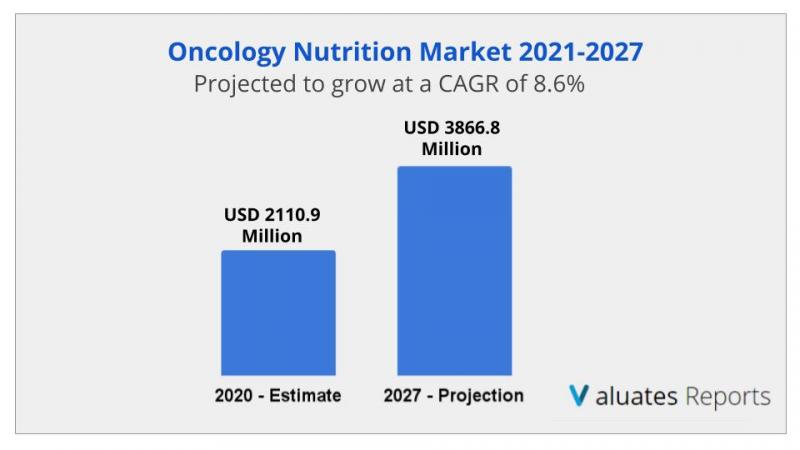 Oncology Nutrition Market 2021-2027
Projected to grow at a CAGR of 8.6%

USD 2110.9 Million

USD 3866.8 Million

2020 - Estimate

2027 - Projection

Valuates Reports